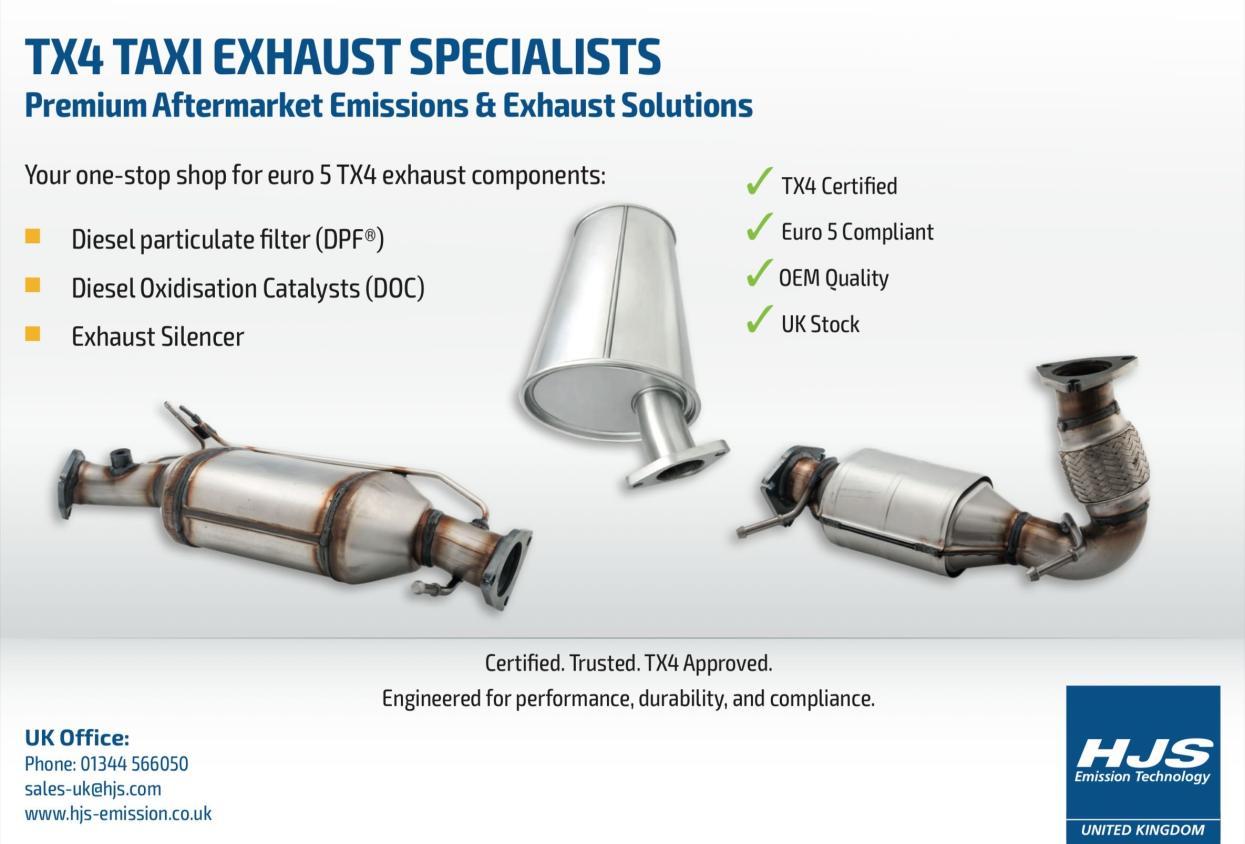 TX4 TAXI EXHAUST SPECIALISTS
Premium Aftermarket Emissions & Exhaust Solutions

Your one-stop shop for euro 5 TX4 exhaust components:

Diesel particulate filter (DPF®)
Diesel Oxidisation Catalysts (DOC)
Exhaust Silencer

✓ TX4 Certified
✓ Euro 5 Compliant
✓ OEM Quality
✓ UK Stock

Certified. Trusted. TX4 Approved.
Engineered for performance, durability, and compliance.

UK Office:
Phone: 01344 566050
sales-uk@hjs.com
www.hjs-emission.co.uk

HJS
Emission Technology
UNITED KINGDOM